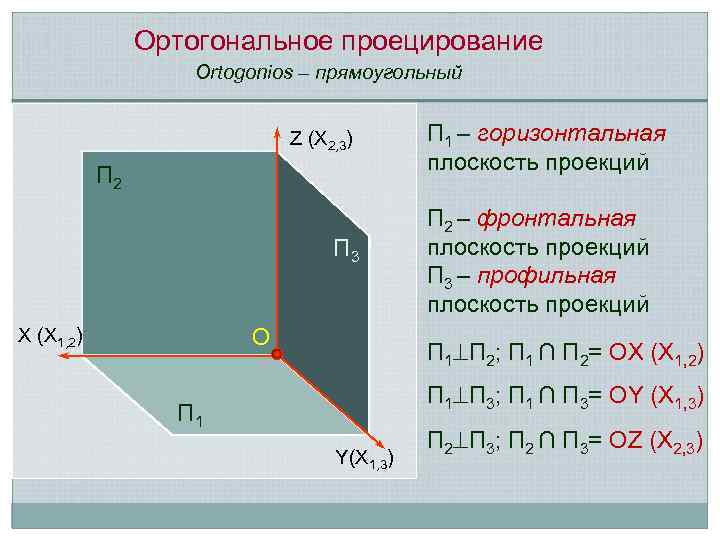 Ортогональное проецирование

Ortogonios – прямоугольный

Z ($X_{2,3}$)

$П_2$

$П_3$

X ($X_{1,2}$)

O

$П_1$

Y($X_{1,3}$)

$П_1$ – горизонтальная плоскость проекций

$П_2$ – фронтальная плоскость проекций

$П_3$ – профильная плоскость проекций

$П_1 \perp П_2$; $П_1 \cap П_2 =$ OX ($X_{1,2}$)

$П_1 \perp П_3$; $П_1 \cap П_3 =$ OY ($X_{1,3}$)

$П_2 \perp П_3$; $П_2 \cap П_3 =$ OZ ($X_{2,3}$)